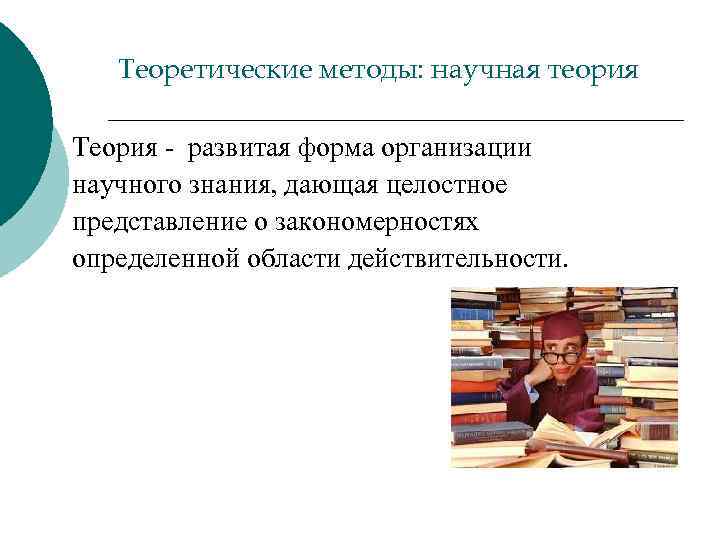 Теоретические методы: научная теория

Теория - развитая форма организации научного знания, дающая целостное представление о закономерностях определенной области действительности.